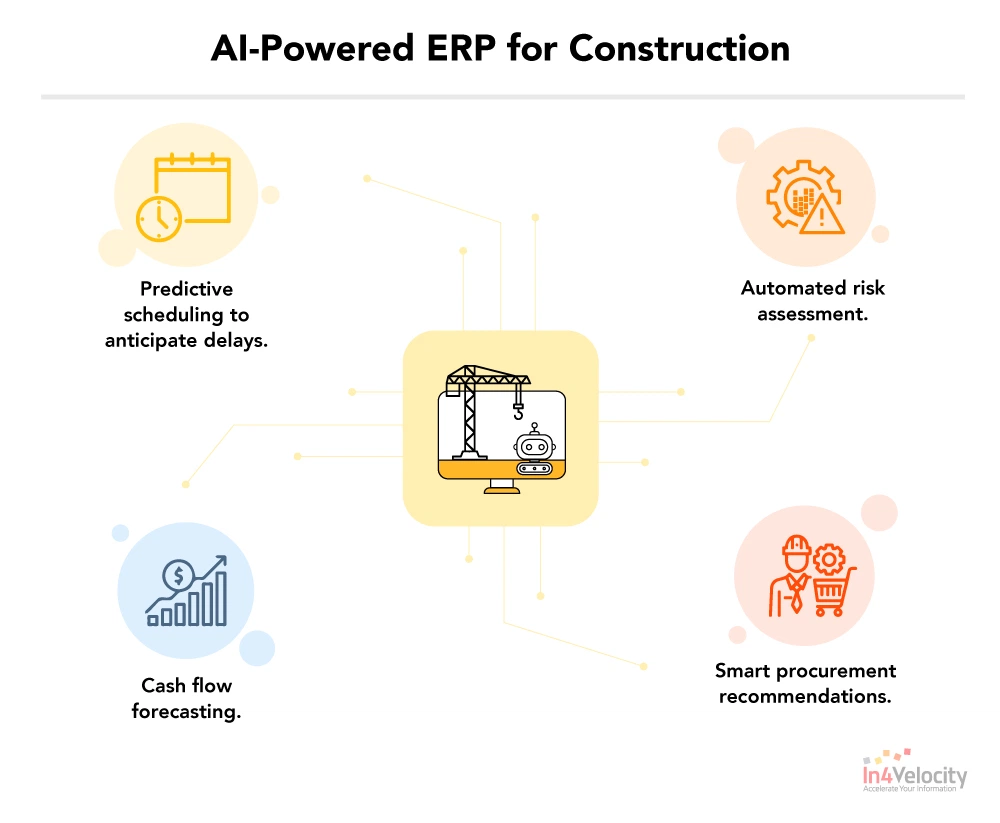 AI-Powered ERP for Construction

Predictive scheduling to anticipate delays.

Automated risk assessment.

Cash flow forecasting.

Smart procurement recommendations.

In4Velocity
Accelerate Your Information